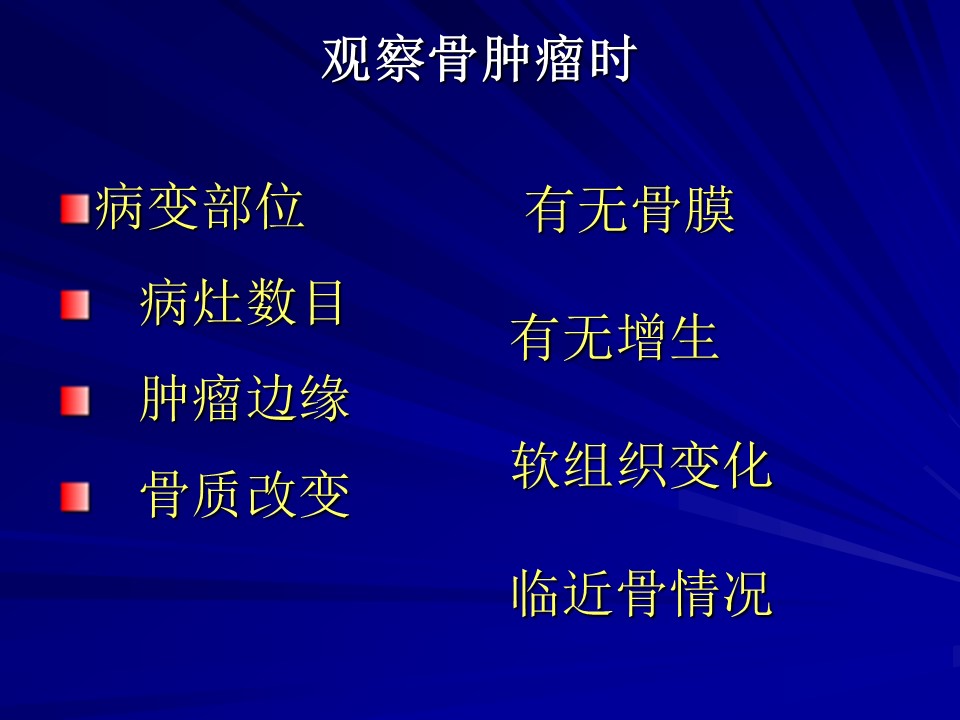 观察骨肿瘤时

病变部位

病灶数目

肿瘤边缘

骨质改变

有无骨膜

有无增生

软组织变化

临近骨情况